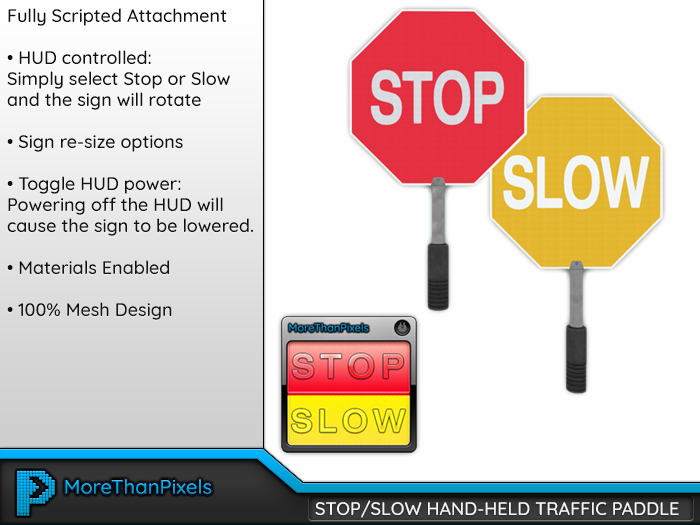 Fully Scripted Attachment

• HUD controlled:
Simply select Stop or Slow and the sign will rotate

• Sign re-size options

• Toggle HUD power:
Powering off the HUD will cause the sign to be lowered.

• Materials Enabled

• 100% Mesh Design

STOP

SLOW

MoreThanPixels

STOP

SLOW

MoreThanPixels

STOP/SLOW HAND-HELD TRAFFIC PADDLE